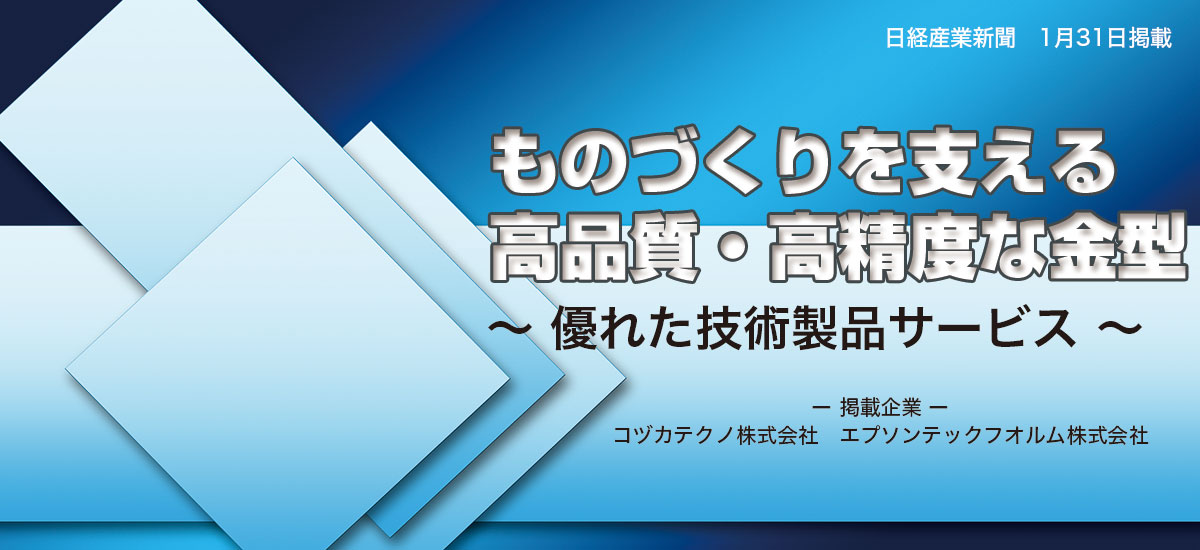 日経産業新聞　1月31日掲載

ものづくりを支える
高品質・高精度な金型
～ 優れた技術製品サービス ～

ー 掲載企業 ー
コヅカテクノ株式会社　エプソンテックフオルム株式会社